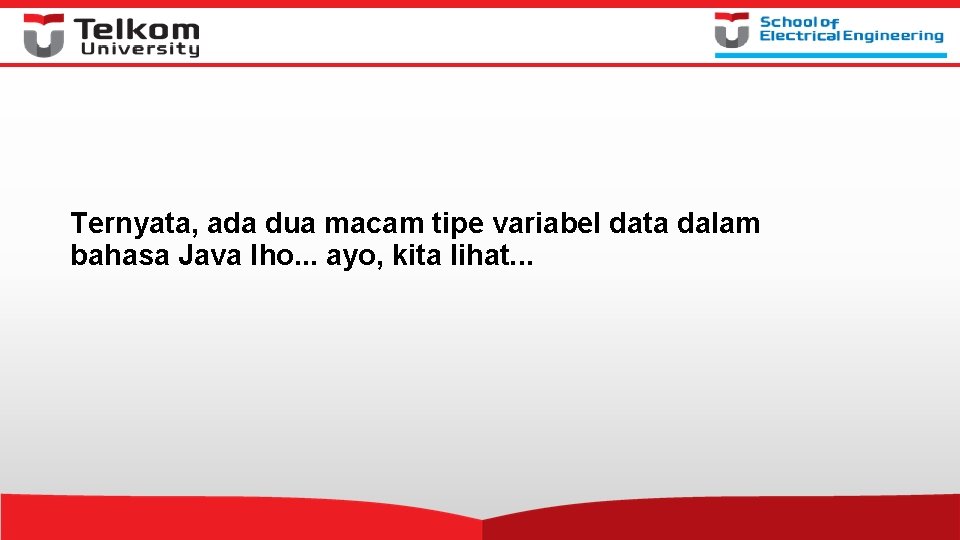 Telkom University

School of Electrical Engineering

Ternyata, ada dua macam tipe variabel data dalam bahasa Java lho... ayo, kita lihat...